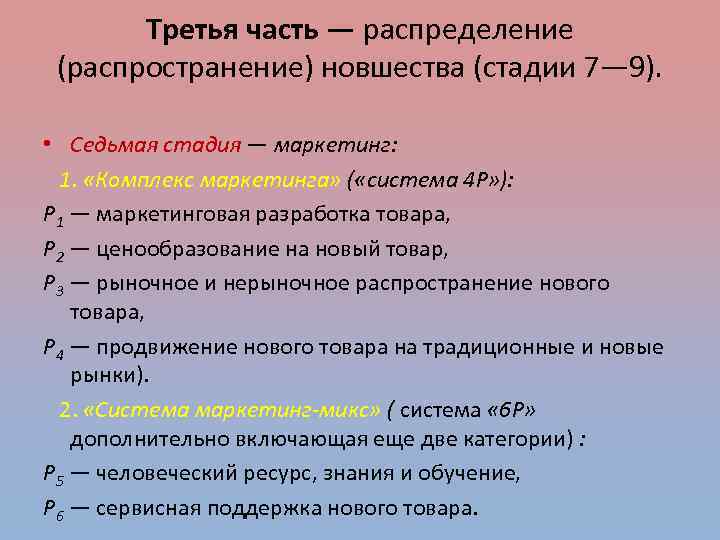 Третья часть — распределение (распространение) новшества (стадии 7—9).

• Седьмая стадия — маркетинг:

1. «Комплекс маркетинга» («система 4Р»):

$P_1$ — маркетинговая разработка товара,

$P_2$ — ценообразование на новый товар,

$P_3$ — рыночное и нерыночное распространение нового товара,

$P_4$ — продвижение нового товара на традиционные и новые рынки).

2. «Система маркетинг-микс» ( система «6Р» дополнительно включающая еще две категории) :

$P_5$ — человеческий ресурс, знания и обучение,

$P_6$ — сервисная поддержка нового товара.